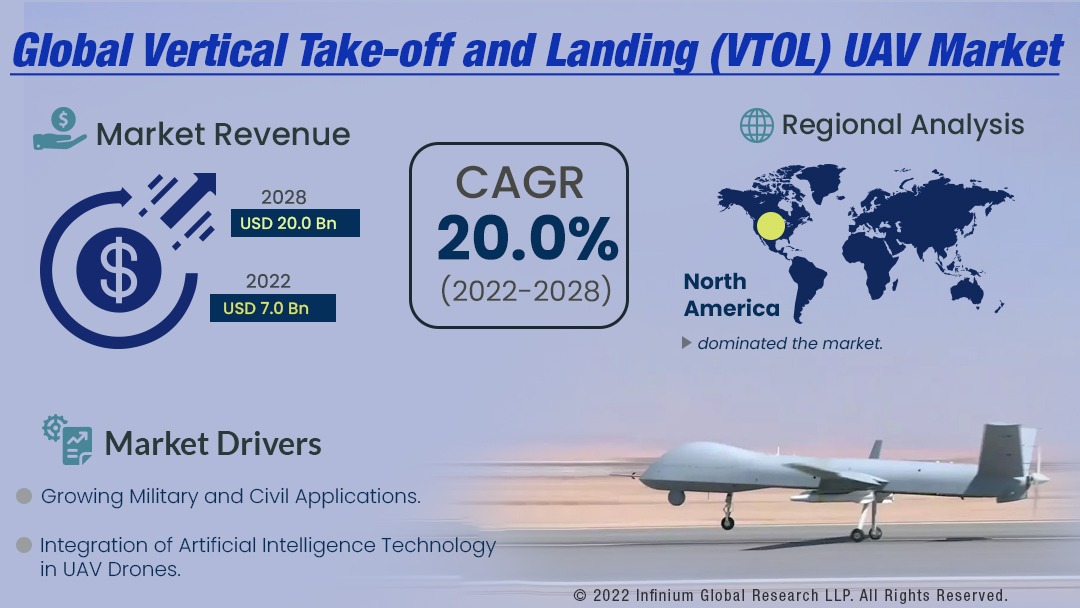 Global Vertical Take-off and Landing (VTOL) UAV Market

Market Revenue

2028
USD 20.0 Bn

2022
USD 7.0 Bn

CAGR
20.0%
(2022-2028)

Regional Analysis

North America

dominated the market.

Market Drivers

Growing Military and Civil Applications.

Integration of Artificial Intelligence Technology in UAV Drones.

© 2022 Infinium Global Research LLP. All Rights Reserved.